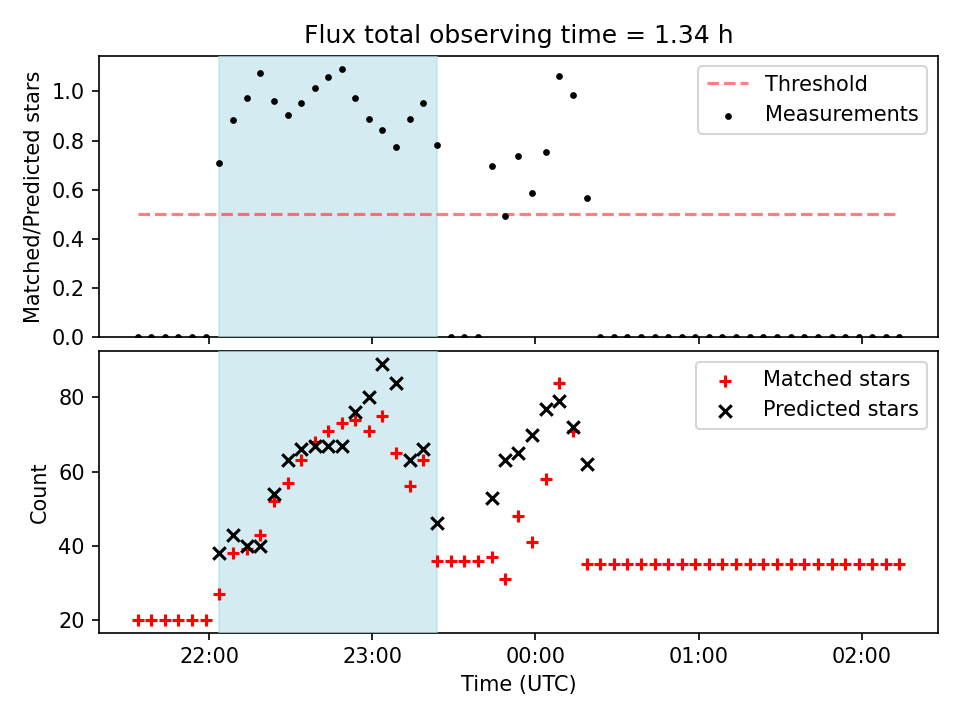 Flux total observing time = 1.34 h

Matched/Predicted stars

1.0
0.8
0.6
0.4
0.2
0.0

Threshold
Measurements

Count

80
60
40
20

Matched stars
Predicted stars

22:00
23:00
00:00
01:00
02:00

Time (UTC)